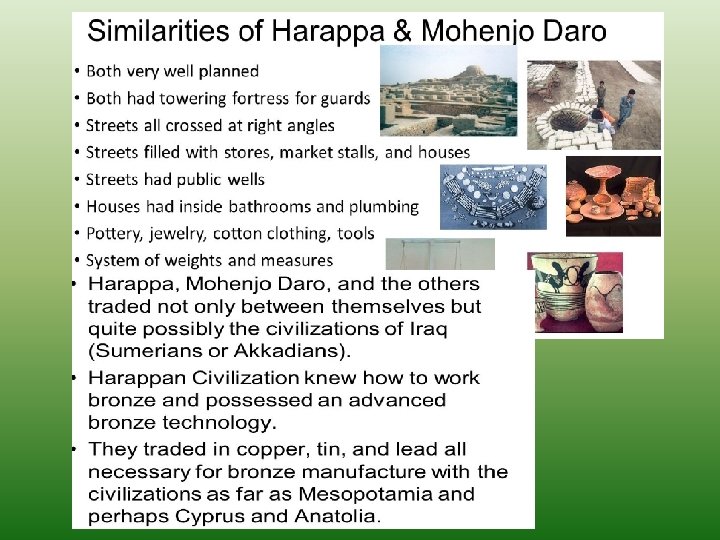 Similarities of Harappa & Mohenjo Daro

• Both very well planned
• Both had towering fortress for guards
• Streets all crossed at right angles
• Streets filled with stores, market stalls, and houses
• Streets had public wells
• Houses had inside bathrooms and plumbing
• Pottery, jewelry, cotton clothing, tools
• System of weights and measures

• Harappa, Mohenjo Daro, and the others traded not only between themselves but quite possibly the civilizations of Iraq (Sumerians or Akkadians).
• Harappan Civilization knew how to work bronze and possessed an advanced bronze technology.
• They traded in copper, tin, and lead all necessary for bronze manufacture with the civilizations as far as Mesopotamia and perhaps Cyprus and Anatolia.